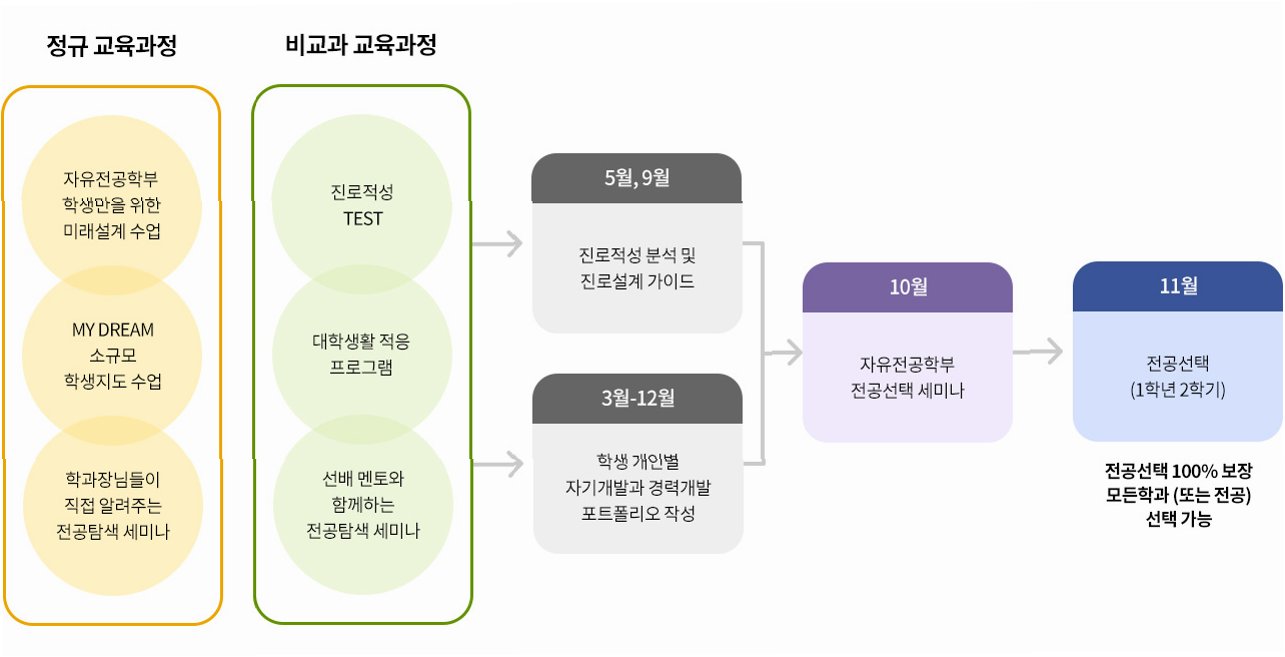 정규 교육과정

자유전공학부
학생만을 위한
미래설계 수업

MY DREAM
소규모
학생지도 수업

학과장님들이
직접 알려주는
전공탐색 세미나

비교과 교육과정

진로적성
TEST

대학생활 적응
프로그램

선배 멘토와
함께하는
전공탐색 세미나

5월, 9월

진로적성 분석 및
진로설계 가이드

3월-12월

학생 개인별
자기개발과 경력개발
포트폴리오 작성

10월

자유전공학부
전공선택 세미나

11월

전공선택
(1학년 2학기)

전공선택 100% 보장
모든학과 (또는 전공)
선택 가능